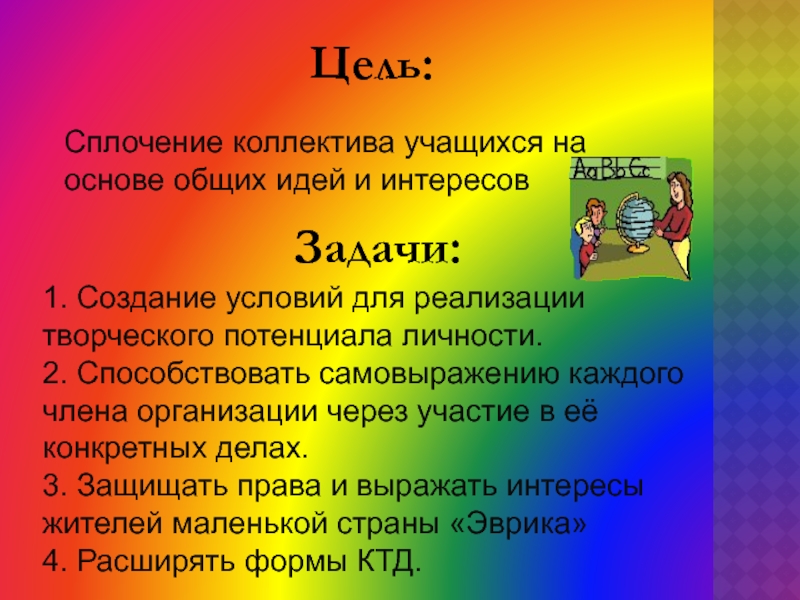 Цель:

Сплочение коллектива учащихся на основе общих идей и интересов

Aa Bb Cc

Задачи:

1. Создание условий для реализации творческого потенциала личности.
2. Способствовать самовыражению каждого члена организации через участие в её конкретных делах.
3. Защищать права и выражать интересы жителей маленькой страны «Эврика»
4. Расширять формы КТД.